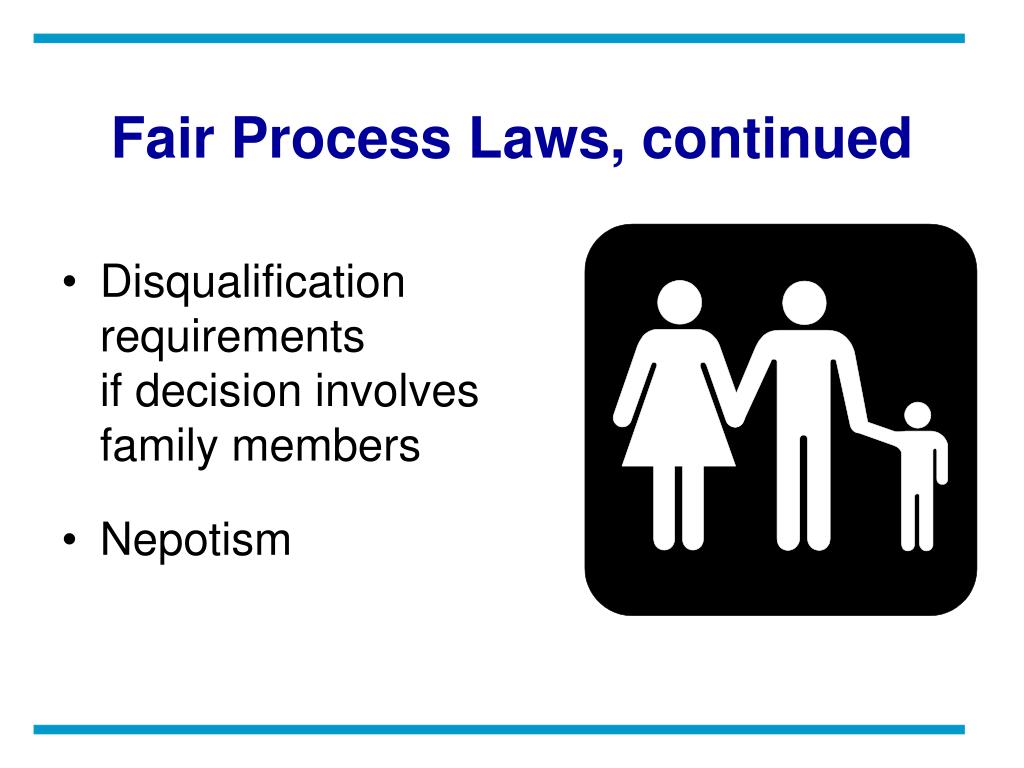 Fair Process Laws, continued

• Disqualification requirements if decision involves family members

• Nepotism